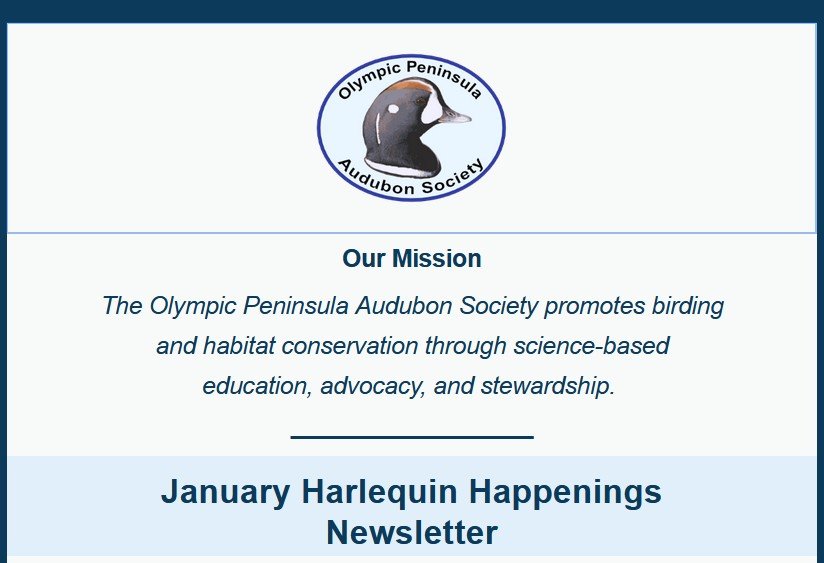 Olympic Peninsula
Audubon Society

Our Mission

The Olympic Peninsula Audubon Society promotes birding and habitat conservation through science-based education, advocacy, and stewardship.

January Harlequin Happenings Newsletter